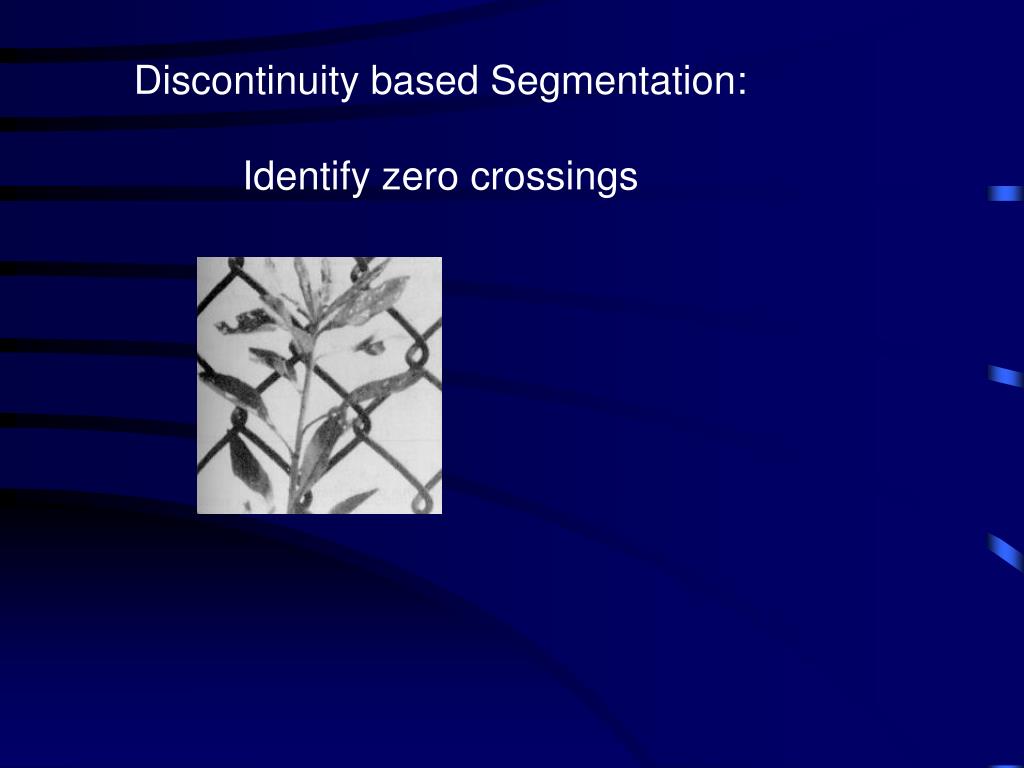 Discontinuity based Segmentation:

Identify zero crossings